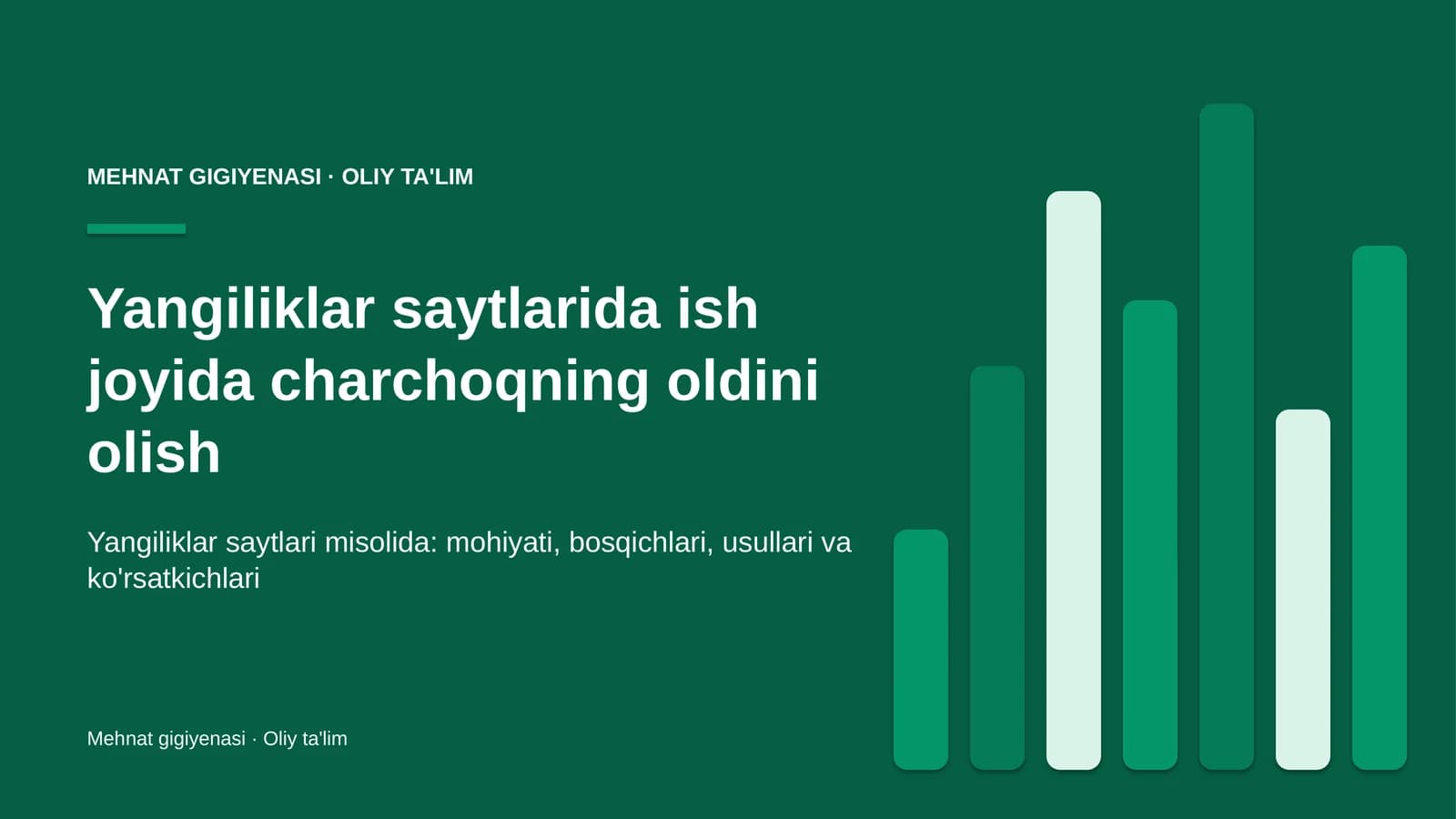 MEHNAT GIGIYENASI · OLIY TA'LIM

Yangiliklar saytlarida ish joyida charchoqning oldini olish

Yangiliklar saytlari misolida: mohiyati, bosqichlari, usullari va ko'rsatkichlari

Mehnat gigiyenasi · Oliy ta'lim